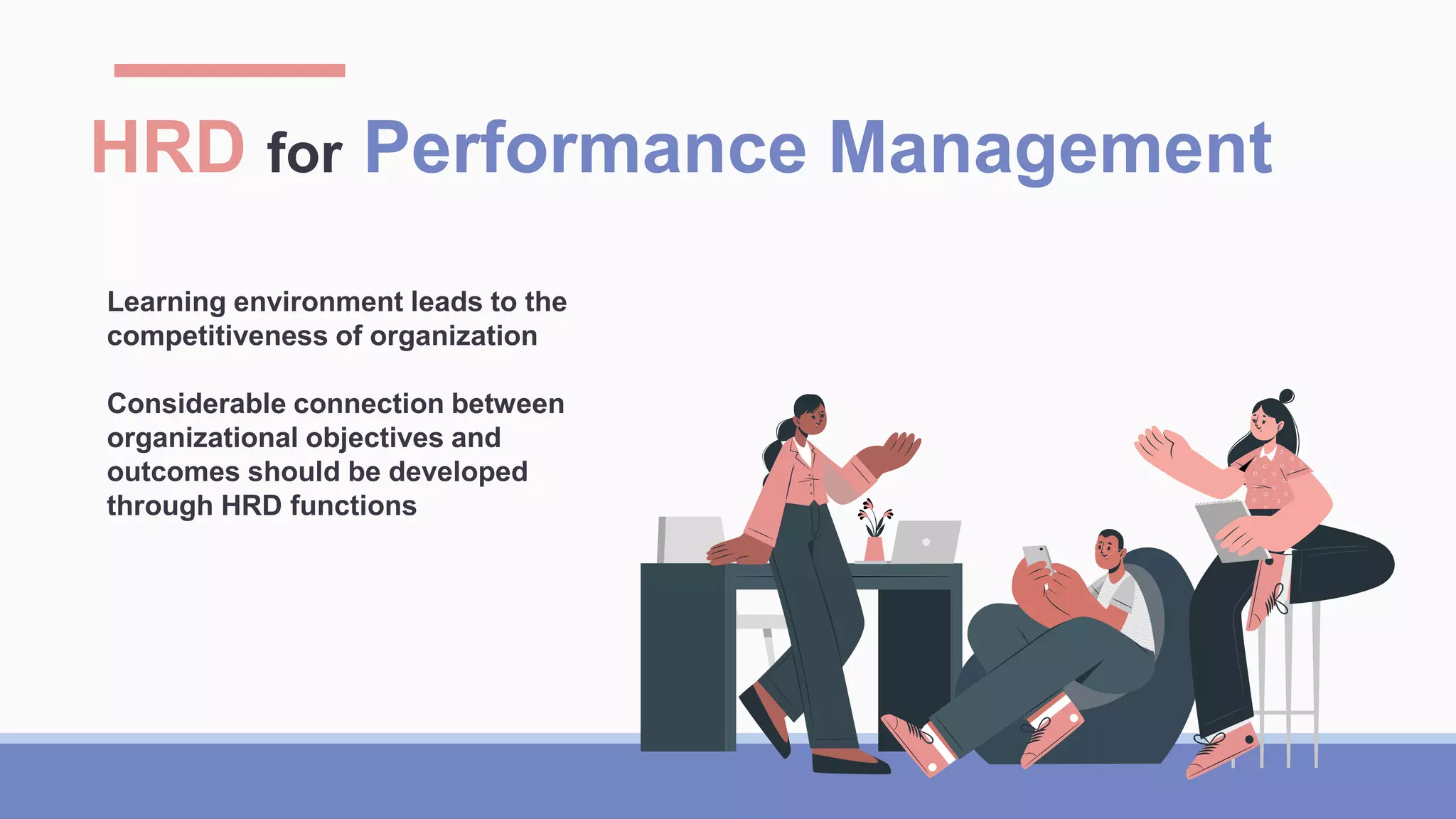 HRD for Performance Management

Learning environment leads to the competitiveness of organization

Considerable connection between organizational objectives and outcomes should be developed through HRD functions